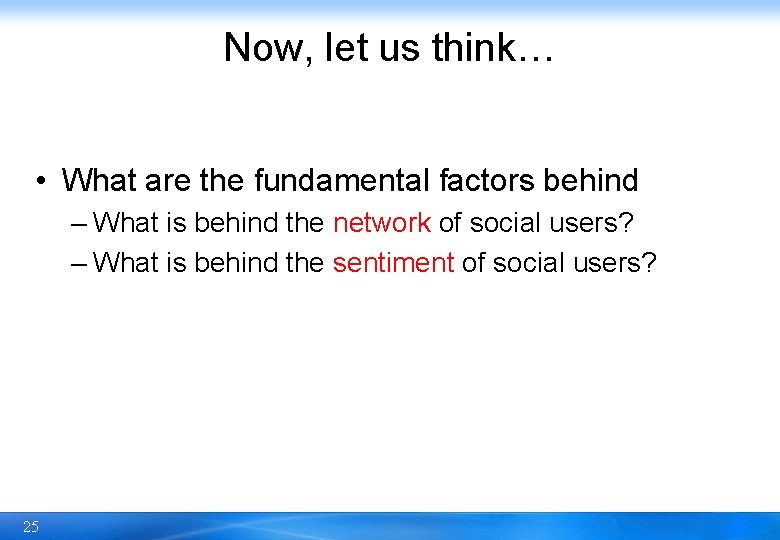 Now, let us think…

• What are the fundamental factors behind
– What is behind the network of social users?
– What is behind the sentiment of social users?

25